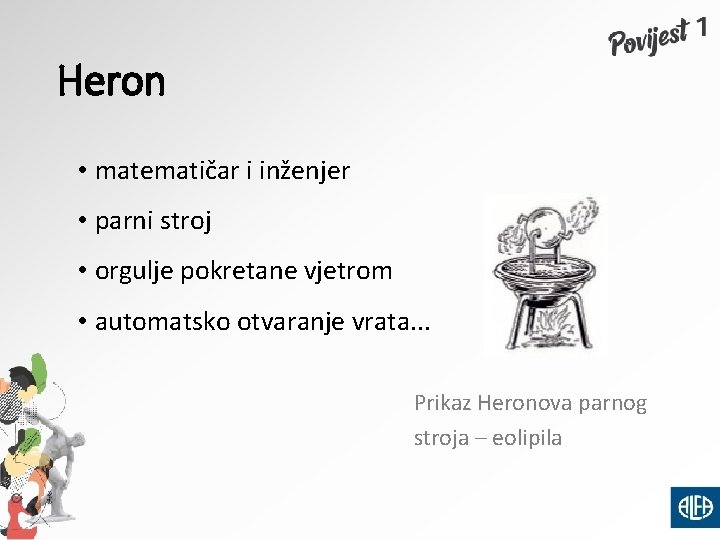 Povijest 1

Heron

• matematičar i inženjer
• parni stroj
• orgulje pokretane vjetrom
• automatsko otvaranje vrata...

Prikaz Heronova parnog stroja – eolipila

ALFA